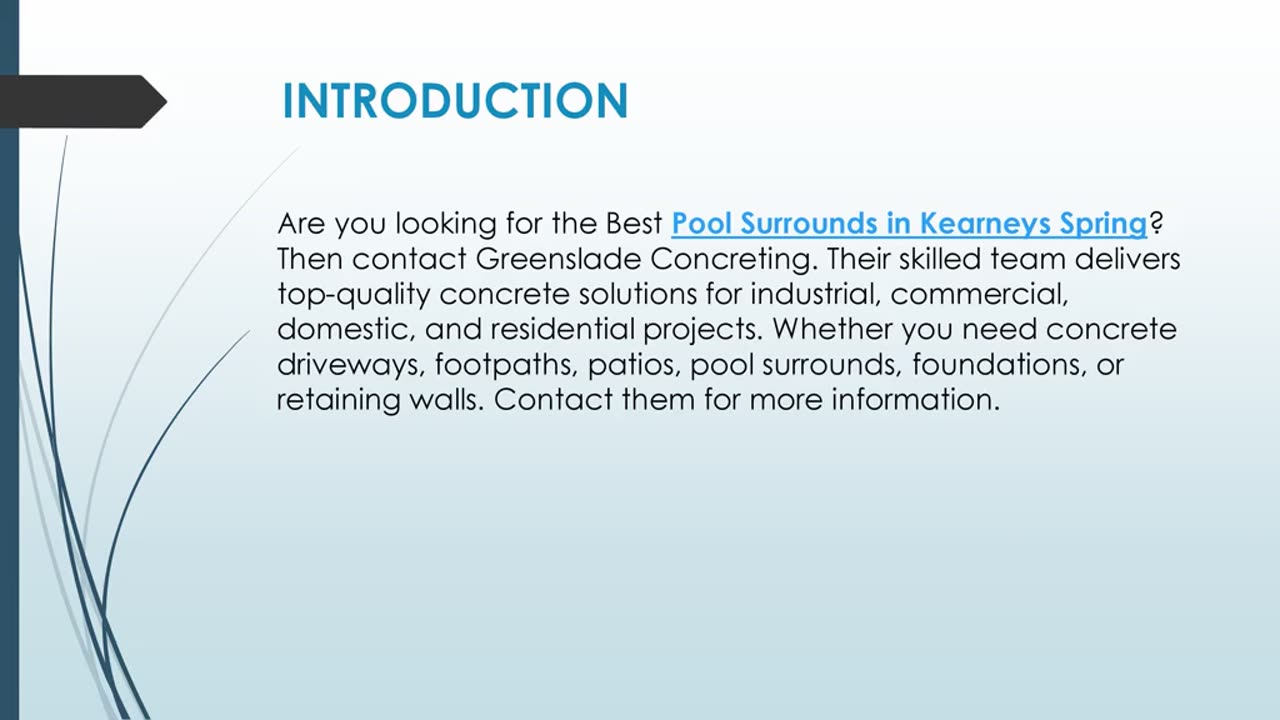 INTRODUCTION

Are you looking for the Best Pool Surrounds in Kearneys Spring? Then contact Greenslade Concreting. Their skilled team delivers top-quality concrete solutions for industrial, commercial, domestic, and residential projects. Whether you need concrete driveways, footpaths, patios, pool surrounds, foundations, or retaining walls. Contact them for more information.